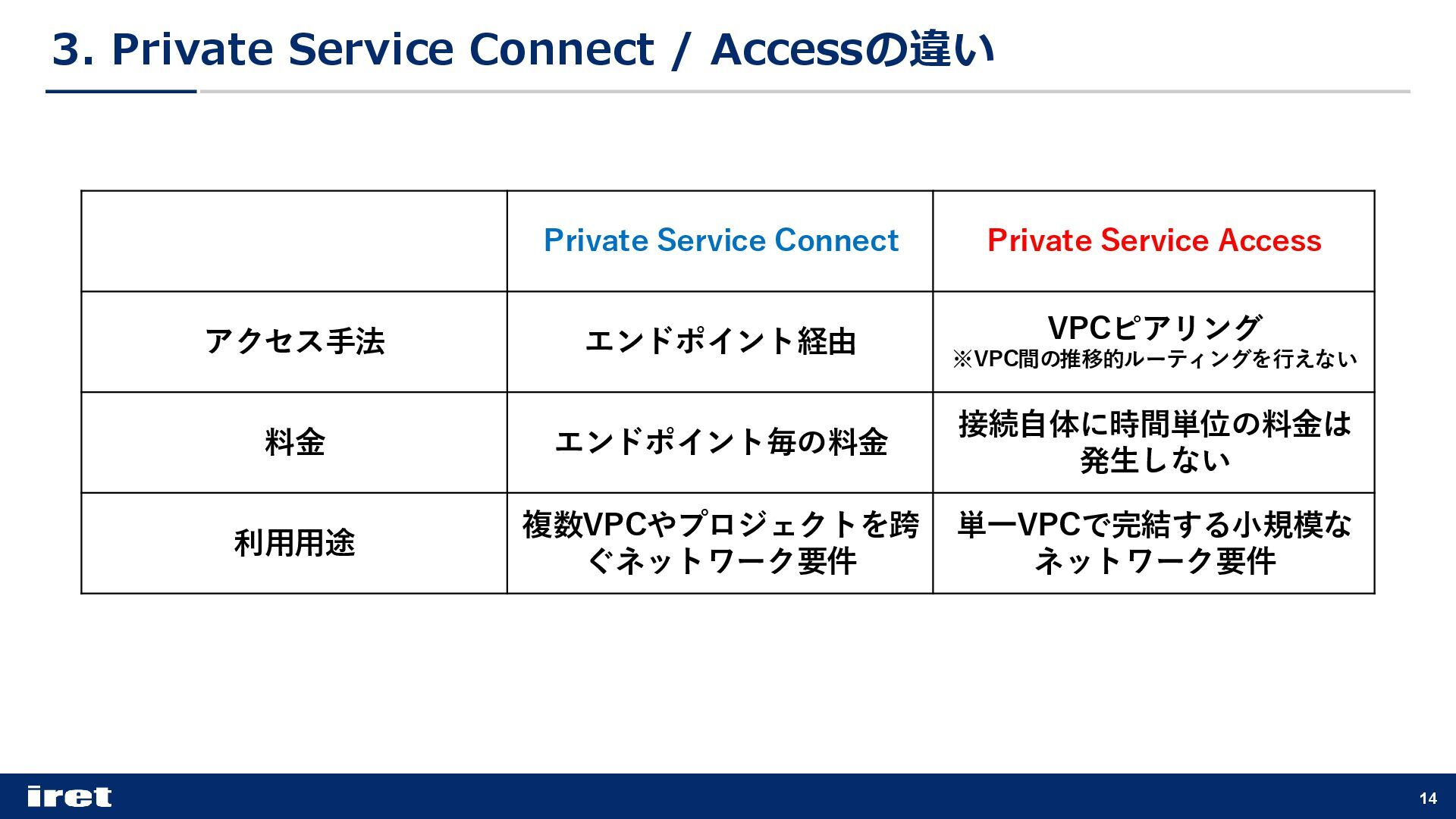 3. Private Service Connect / Accessの違い

| | Private Service Connect | Private Service Access |
|---|---|---|
| アクセス手法 | エンドポイント経由 | VPCピアリング ※VPC間の推移的ルーティングを行えない |
| 料金 | エンドポイント毎の料金 | 接続自体に時間単位の料金は発生しない |
| 利用用途 | 複数VPCやプロジェクトを跨ぐネットワーク要件 | 単一VPCで完結する小規模なネットワーク要件 |

iret

14